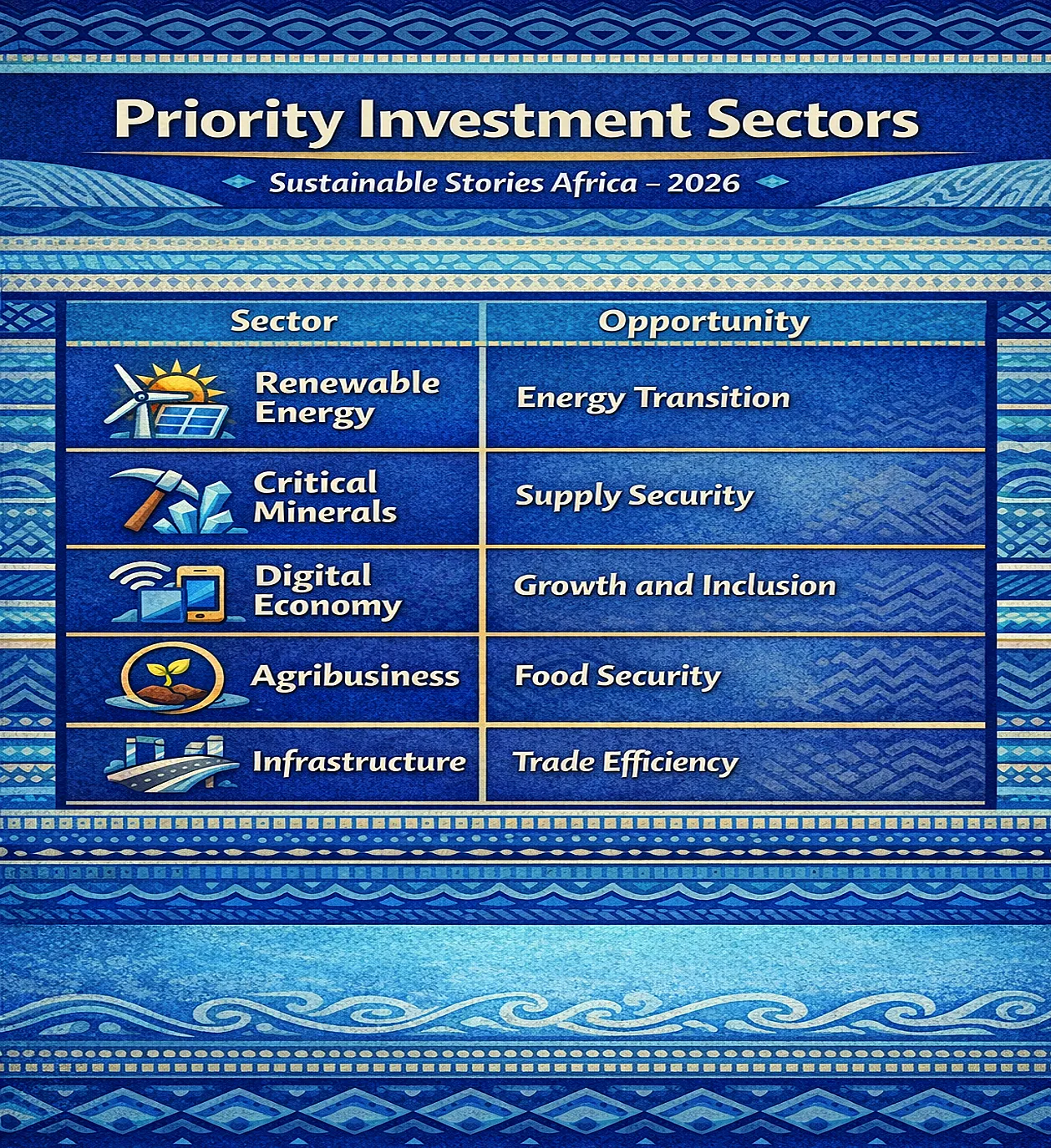 Priority Investment Sectors

Sustainable Stories Africa – 2026

| Sector | Opportunity |
|---|---|
| Renewable Energy | Energy Transition |
| Critical Minerals | Supply Security |
| Digital Economy | Growth and Inclusion |
| Agribusiness | Food Security |
| Infrastructure | Trade Efficiency |